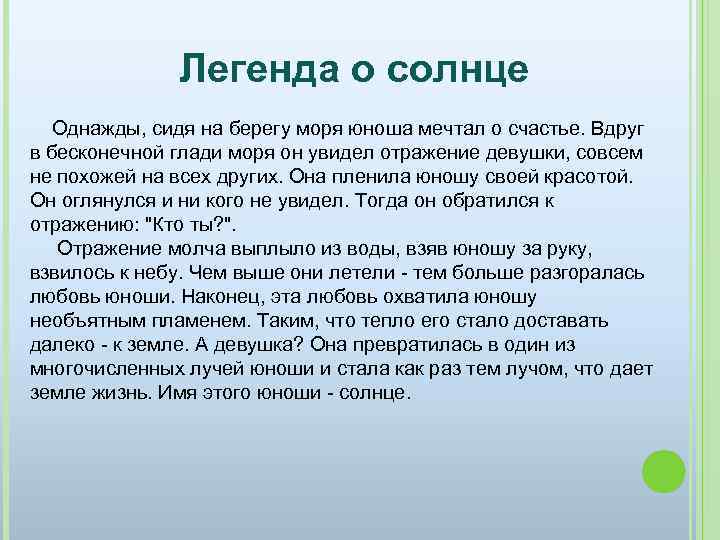 Легенда о солнце

Однажды, сидя на берегу моря юноша мечтал о счастье. Вдруг в бесконечной глади моря он увидел отражение девушки, совсем не похожей на всех других. Она пленила юношу своей красотой. Он оглянулся и ни кого не увидел. Тогда он обратился к отражению: "Кто ты?".

Отражение молча выплыло из воды, взяв юношу за руку, взвилось к небу. Чем выше они летели - тем больше разгоралась любовь юноши. Наконец, эта любовь охватила юношу необъятным пламенем. Таким, что тепло его стало доставать далеко - к земле. А девушка? Она превратилась в один из многочисленных лучей юноши и стала как раз тем лучом, что дает земле жизнь. Имя этого юноши - солнце.